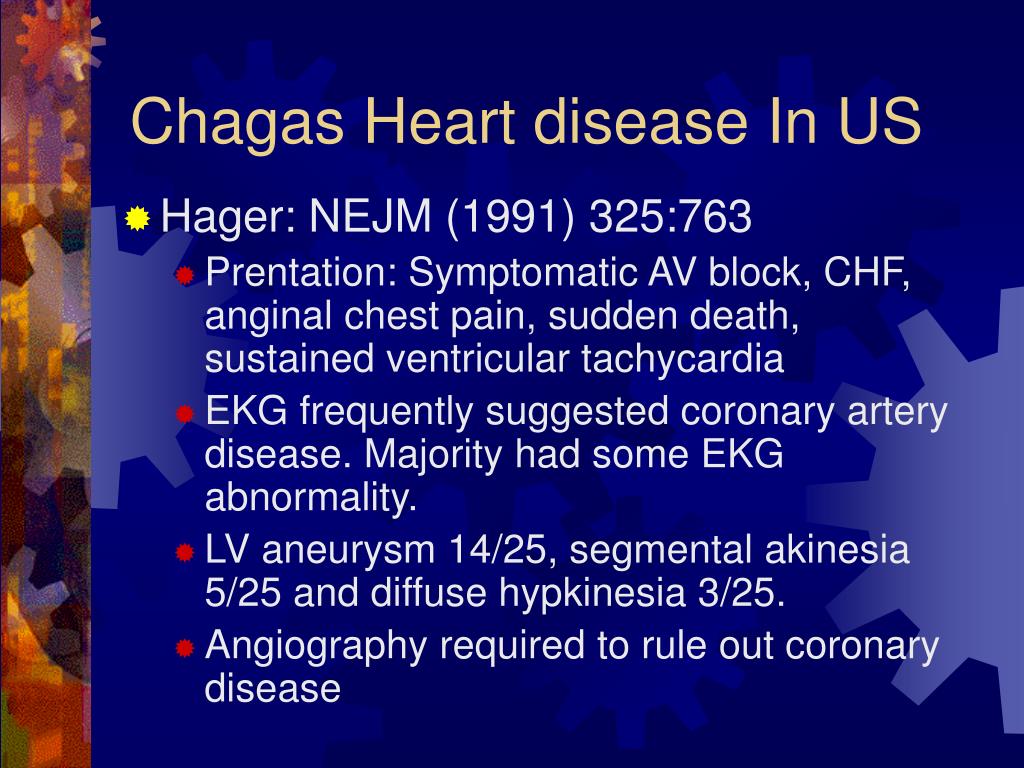 Chagas Heart disease In US

Hager: NEJM (1991) 325:763

Prentation: Symptomatic AV block, CHF, anginal chest pain, sudden death, sustained ventricular tachycardia

EKG frequently suggested coronary artery disease. Majority had some EKG abnormality.

LV aneurysm 14/25, segmental akinesia 5/25 and diffuse hypkinesia 3/25.

Angiography required to rule out coronary disease